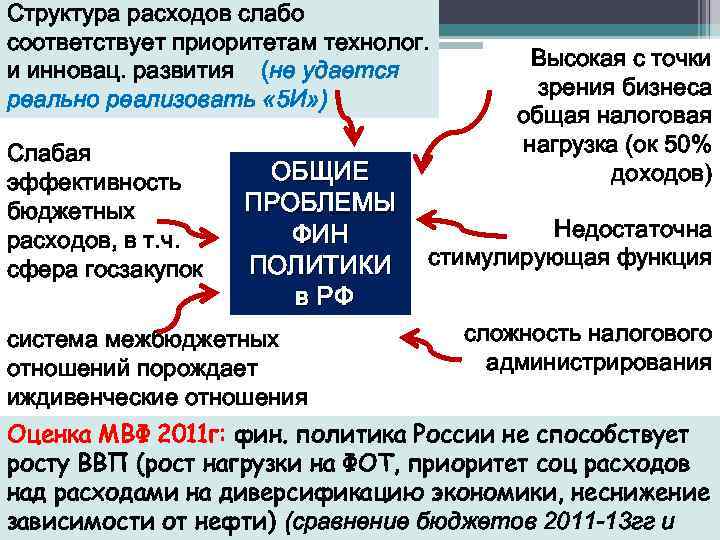 Структура расходов слабо соответствует приоритетам технолог. и инновац. развития (не удается реально реализовать «5И»)

Высокая с точки зрения бизнеса общая налоговая нагрузка (ок 50% доходов)

Слабая эффективность бюджетных расходов, в т.ч. сфера госзакупок

ОБЩИЕ ПРОБЛЕМЫ ФИН ПОЛИТИКИ в РФ

Недостаточна стимулирующая функция

система межбюджетных отношений порождает иждивенческие отношения

сложность налогового администрирования

Оценка МВФ 2011г: фин. политика России не способствует росту ВВП (рост нагрузки на ФОТ, приоритет соц расходов над расходами на диверсификацию экономики, неснижение зависимости от нефти) (сравнение бюджетов 2011-13гг и